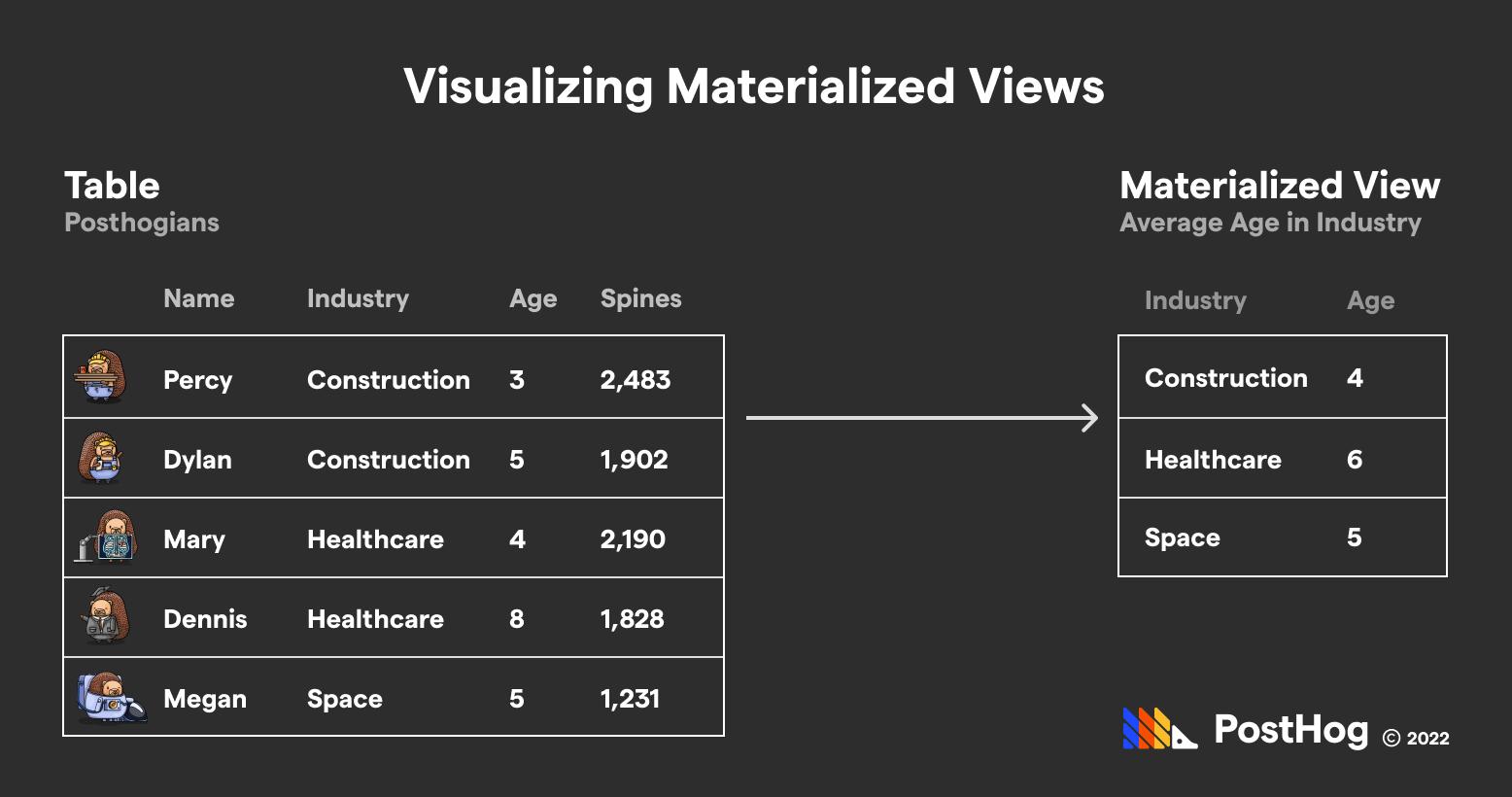 Visualizing Materialized Views

Table
Posthogians

| Name | Industry | Age | Spines |
|---|---|---|---|
| Percy | Construction | 3 | 2,483 |
| Dylan | Construction | 5 | 1,902 |
| Mary | Healthcare | 4 | 2,190 |
| Dennis | Healthcare | 8 | 1,828 |
| Megan | Space | 5 | 1,231 |

Materialized View
Average Age in Industry

| Industry | Age |
|---|---|
| Construction | 4 |
| Healthcare | 6 |
| Space | 5 |

PostHog © 2022